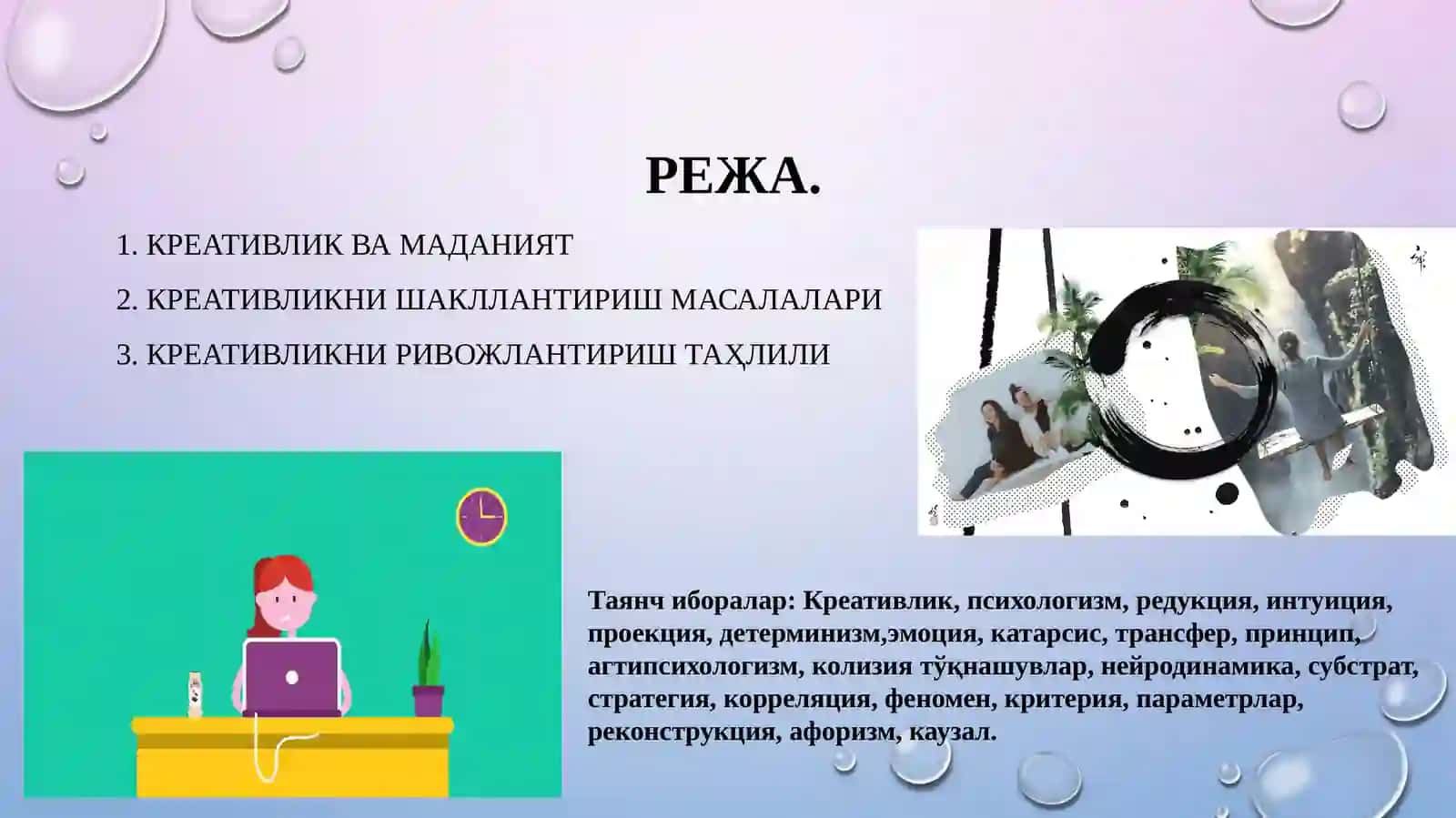 РЕЖА.

1. КРЕАТИВЛИК ВА МАДАНИЯТ
2. КРЕАТИВЛИКНИ ШАКЛЛАНТИРИШ МАСАЛАЛАРИ
3. КРЕАТИВЛИКНИ РИВОЖЛАНТИРИШ ТАҲЛИЛИ

Таянч иборалар: Креативлик, психологизм, редукция, интуиция, проекция, детерминизм,эмоция, катарсис, трансфер, принцип, агтипсихологизм, колизия тўқнашувлар, нейродинамика, субстрат, стратегия, корреляция, феномен, критерия, параметрлар, реконструкция, афоризм, каузал.